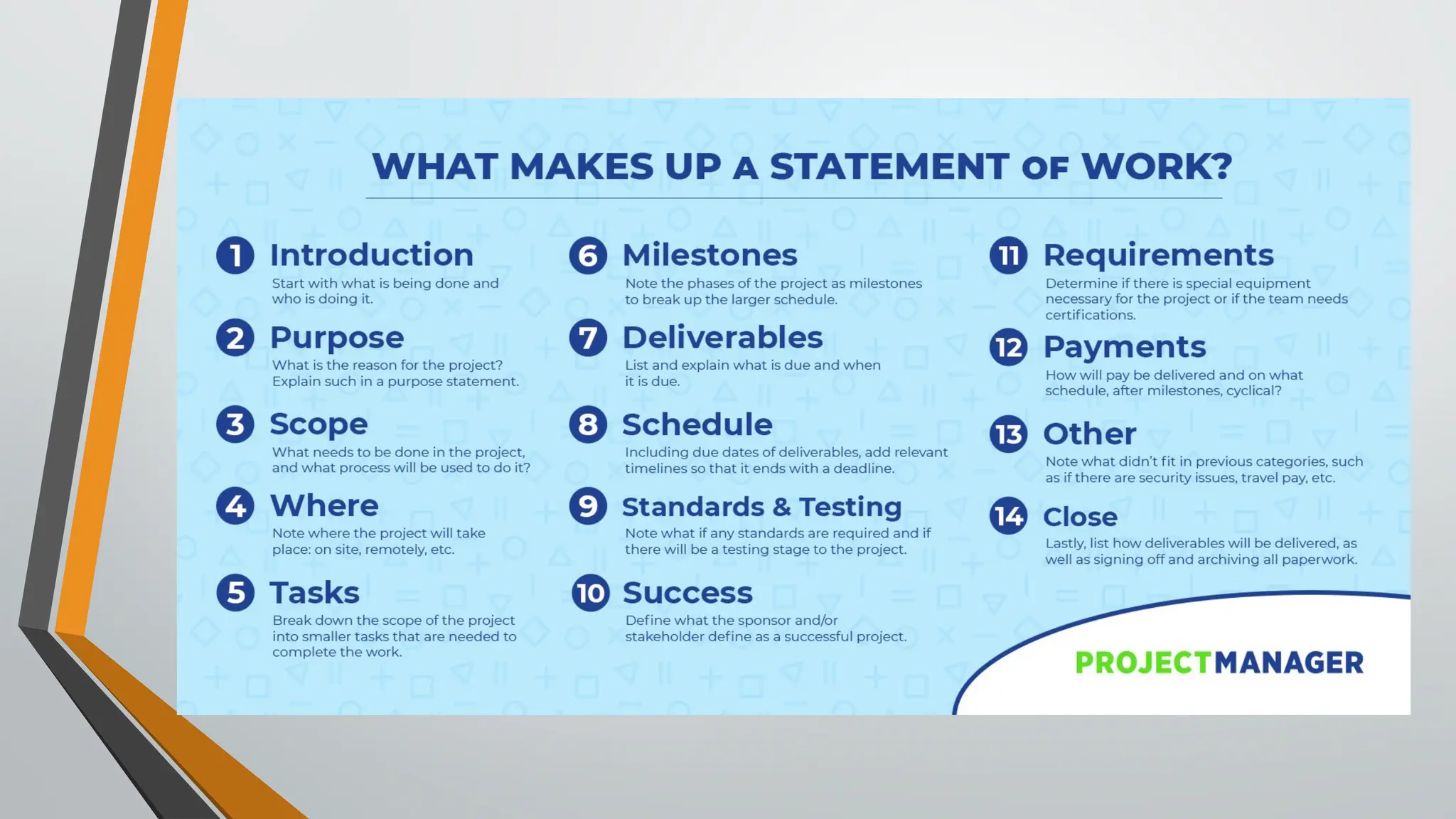 WHAT MAKES UP A STATEMENT OF WORK?

1 Introduction
Start with what is being done and who is doing it.

2 Purpose
What is the reason for the project? Explain such in a purpose statement.

3 Scope
What needs to be done in the project, and what process will be used to do it?

4 Where
Note where the project will take place: on site, remotely, etc.

5 Tasks
Break down the scope of the project into smaller tasks that are needed to complete the work.

6 Milestones
Note the phases of the project as milestones to break up the larger schedule.

7 Deliverables
List and explain what is due and when it is due.

8 Schedule
Including due dates of deliverables, add relevant timelines so that it ends with a deadline.

9 Standards & Testing
Note what if any standards are required and if there will be a testing stage to the project.

10 Success
Define what the sponsor and/or stakeholder define as a successful project.

11 Requirements
Determine if there is special equipment necessary for the project or if the team needs certifications.

12 Payments
How will pay be delivered and on what schedule, after milestones, cyclical?

13 Other
Note what didn't fit in previous categories, such as if there are security issues, travel pay, etc.

14 Close
Lastly, list how deliverables will be delivered, as well as signing off and archiving all paperwork.

PROJECTMANAGER